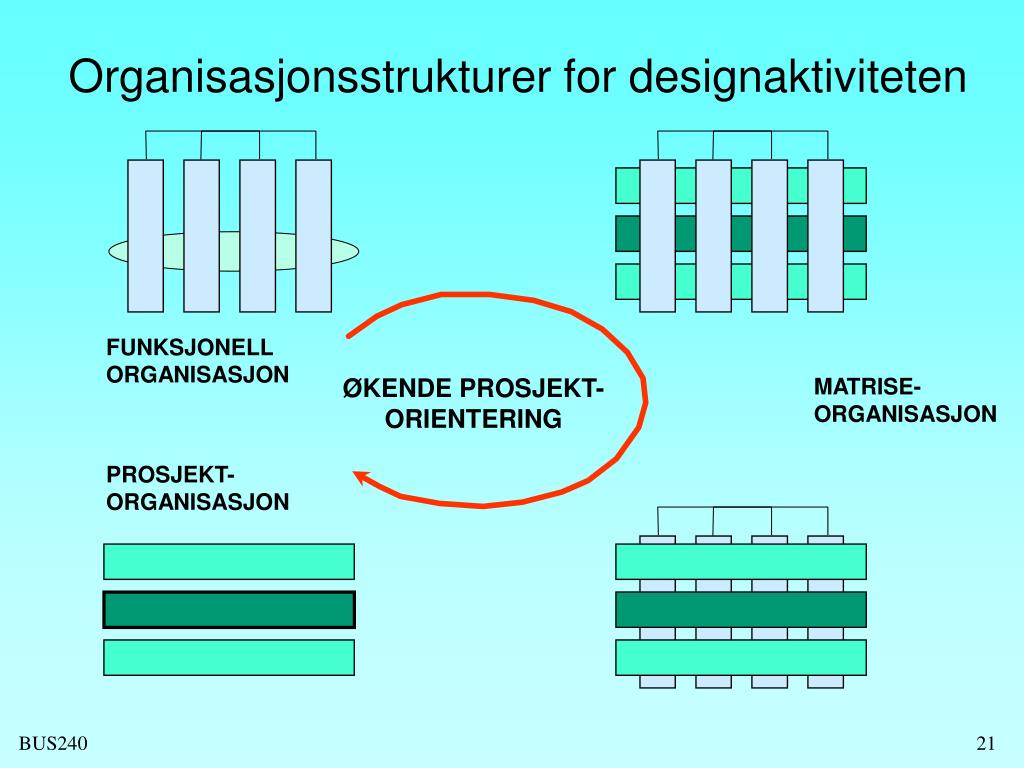 Organisasjonsstrukturer for designaktiviteten

FUNKSJONELL ORGANISASJON

ØKENDE PROSJEKT-ORIENTERING

MATRISE-ORGANISASJON

PROSJEKT-ORGANISASJON

BUS240

21